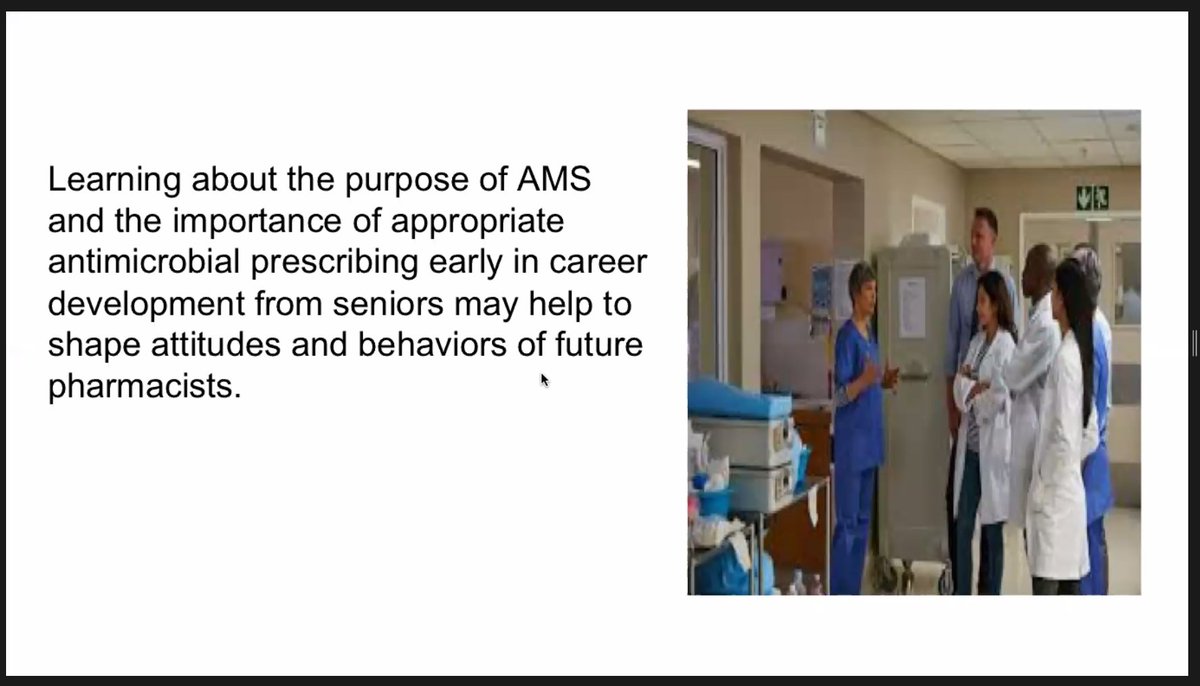 Learning about the purpose of AMS and the importance of appropriate antimicrobial prescribing early in career development from seniors may help to shape attitudes and behaviors of future pharmacists.